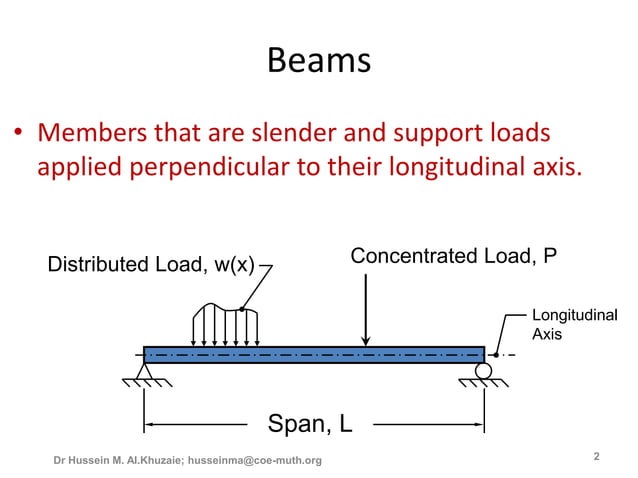 Beams

• Members that are slender and support loads applied perpendicular to their longitudinal axis.

Distributed Load, w(x)

Concentrated Load, P

Longitudinal Axis

Span, L

Dr Hussein M. Al.Khuzaie; husseinma@coe-muth.org

2